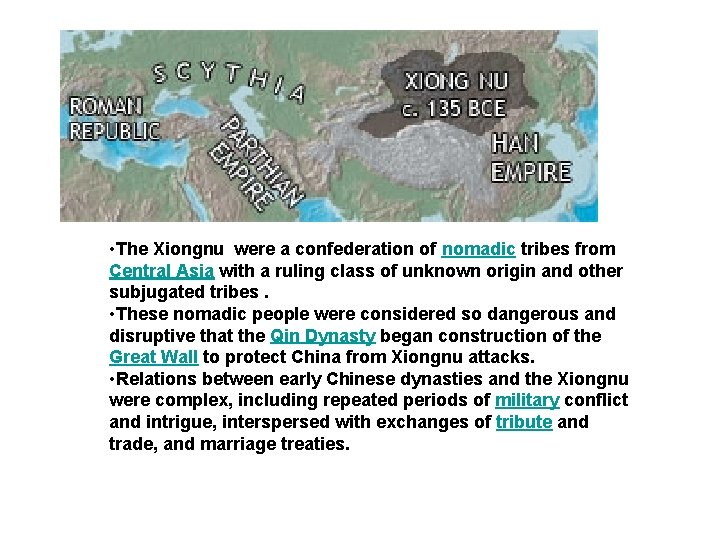 SCYTHIA

ROMAN REPUBLIC

PARTHIAN EMPIRE

XIONG NU c. 135 BCE

HAN EMPIRE

•The Xiongnu were a confederation of nomadic tribes from Central Asia with a ruling class of unknown origin and other subjugated tribes .
•These nomadic people were considered so dangerous and disruptive that the Qin Dynasty began construction of the Great Wall to protect China from Xiongnu attacks.
•Relations between early Chinese dynasties and the Xiongnu were complex, including repeated periods of military conflict and intrigue, interspersed with exchanges of tribute and trade, and marriage treaties.